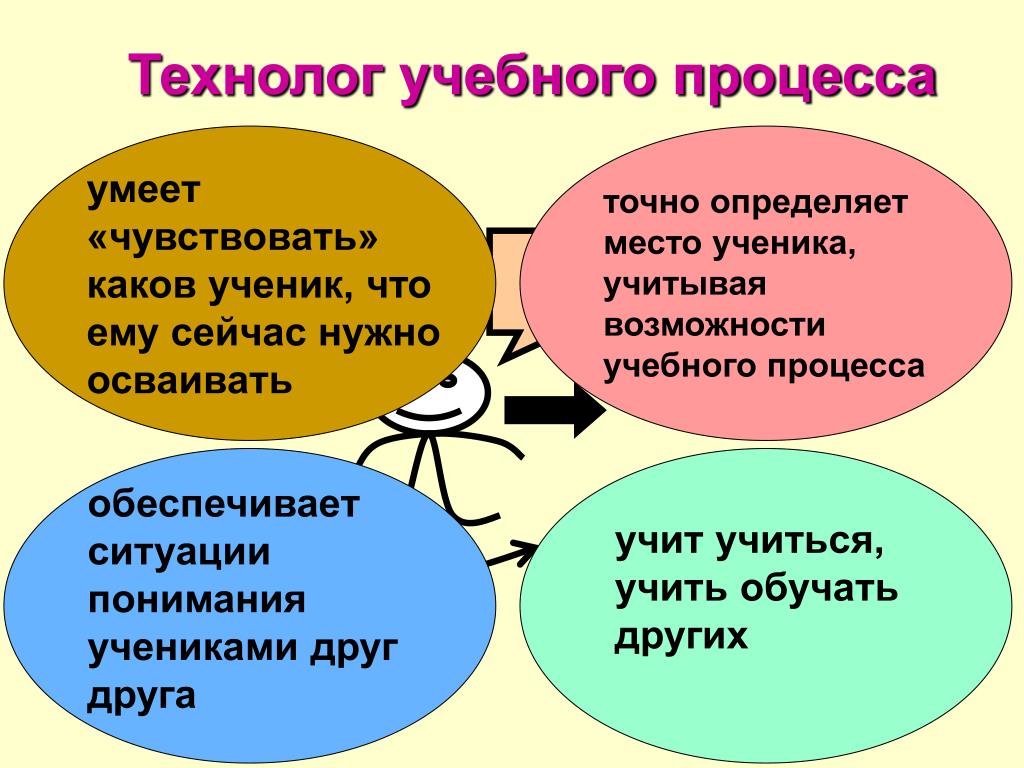 Технолог учебного процесса

умеет «чувствовать» каков ученик, что ему сейчас нужно осваивать

точно определяет место ученика, учитывая возможности учебного процесса

обеспечивает ситуации понимания учениками друг друга

учит учиться, учить обучать других